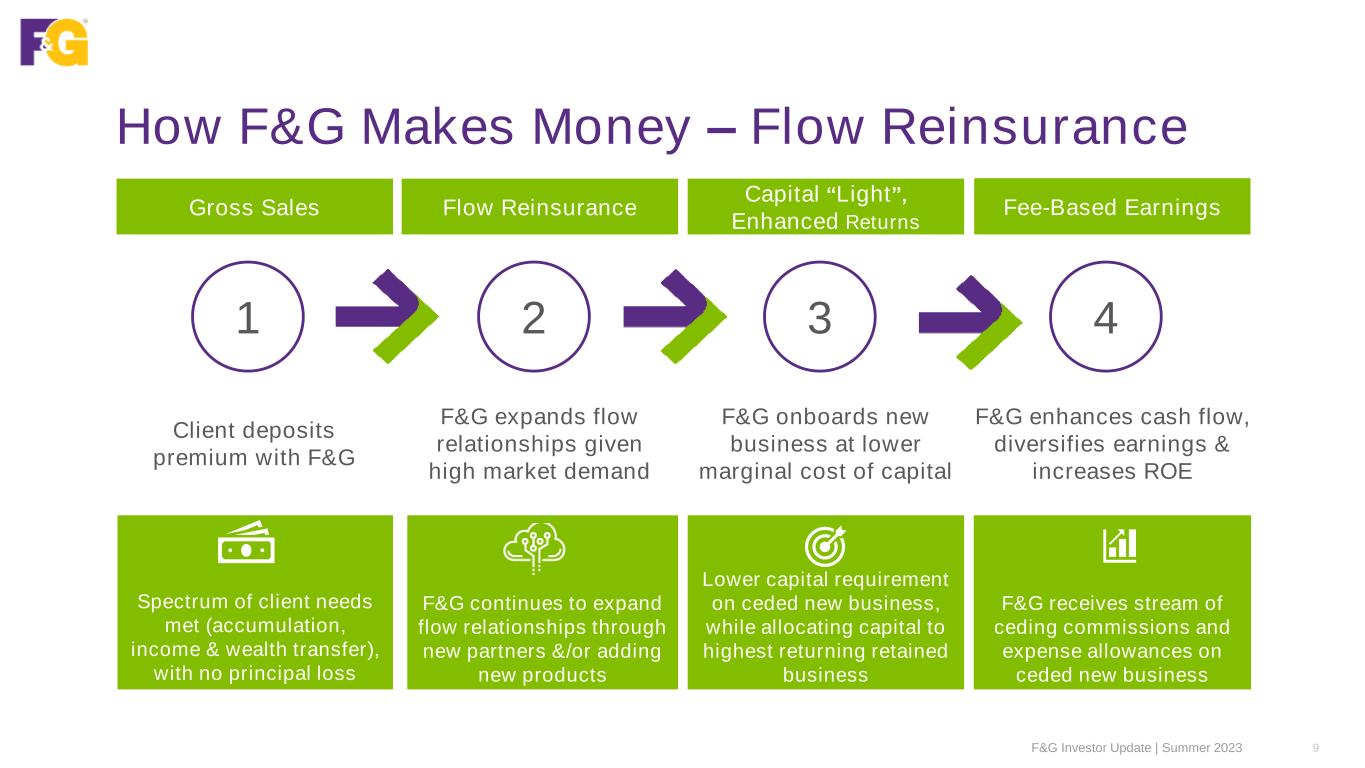 F&G

How F&G Makes Money – Flow Reinsurance

Gross Sales

Flow Reinsurance

Capital “Light”, Enhanced Returns

Fee-Based Earnings

1

2

3

4

Client deposits premium with F&G

F&G expands flow relationships given high market demand

F&G onboards new business at lower marginal cost of capital

F&G enhances cash flow, diversifies earnings & increases ROE

Spectrum of client needs met (accumulation, income & wealth transfer), with no principal loss

F&G continues to expand flow relationships through new partners &/or adding new products

Lower capital requirement on ceded new business, while allocating capital to highest returning retained business

F&G receives stream of ceding commissions and expense allowances on ceded new business

F&G Investor Update | Summer 2023 9